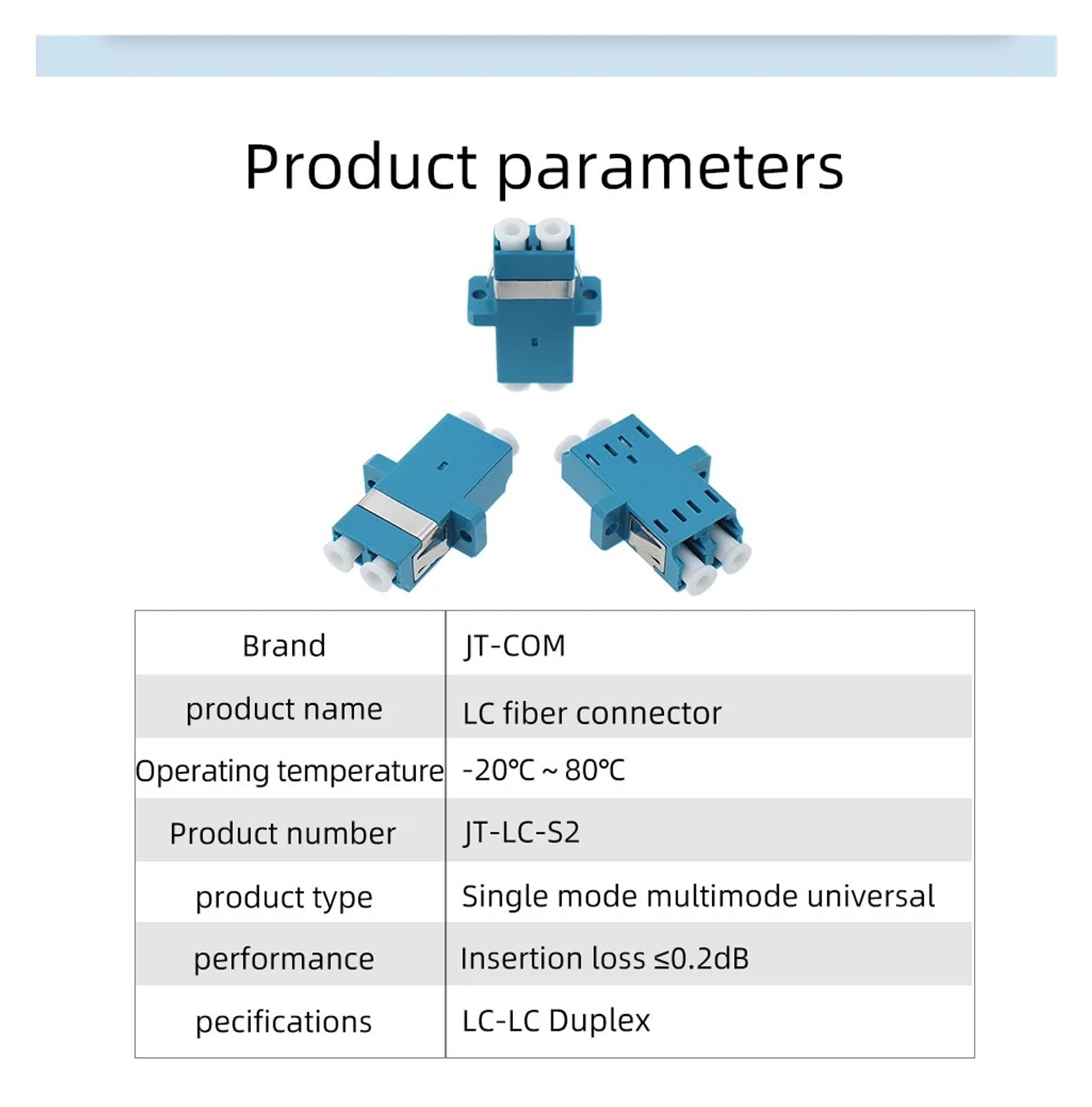 Product parameters

| Brand | JT-COM |
|---|---|
| product name | LC fiber connector |
| Operating temperature | -20℃ ~ 80℃ |
| Product number | JT-LC-S2 |
| product type | Single mode multimode universal |
| performance | Insertion loss ≤0.2dB |
| pecifications | LC-LC Duplex |